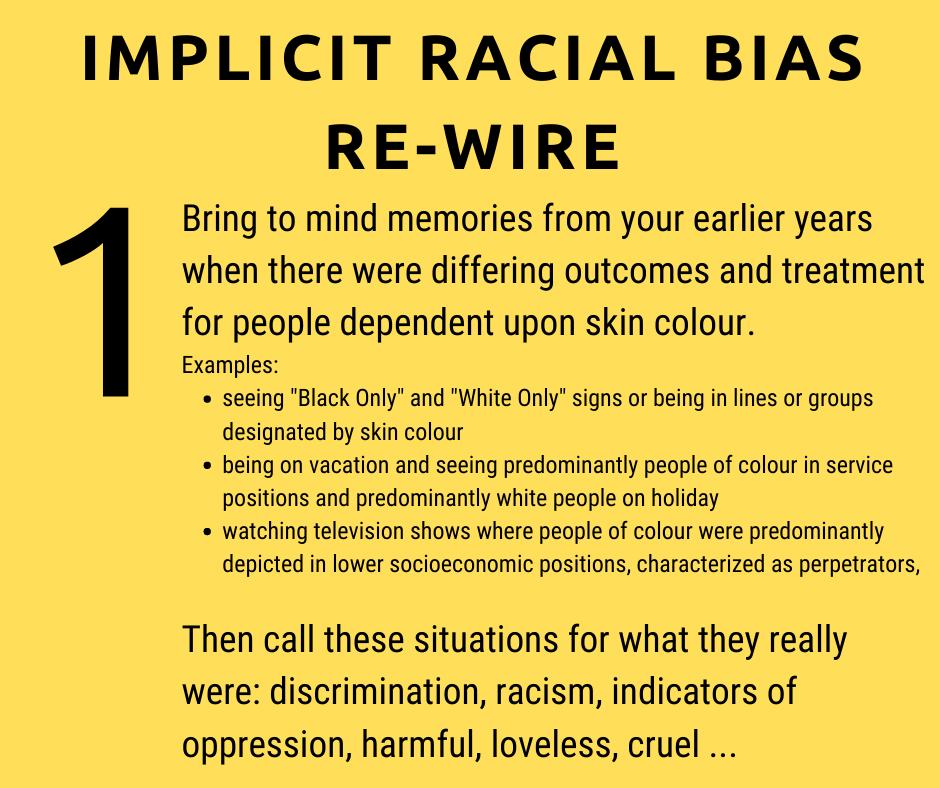 IMPLICIT RACIAL BIAS RE-WIRE

1

Bring to mind memories from your earlier years when there were differing outcomes and treatment for people dependent upon skin colour.

Examples:

- seeing "Black Only" and "White Only" signs or being in lines or groups designated by skin colour
- being on vacation and seeing predominantly people of colour in service positions and predominantly white people on holiday
- watching television shows where people of colour were predominantly depicted in lower socioeconomic positions, characterized as perpetrators,

Then call these situations for what they really were: discrimination, racism, indicators of oppression, harmful, loveless, cruel ...